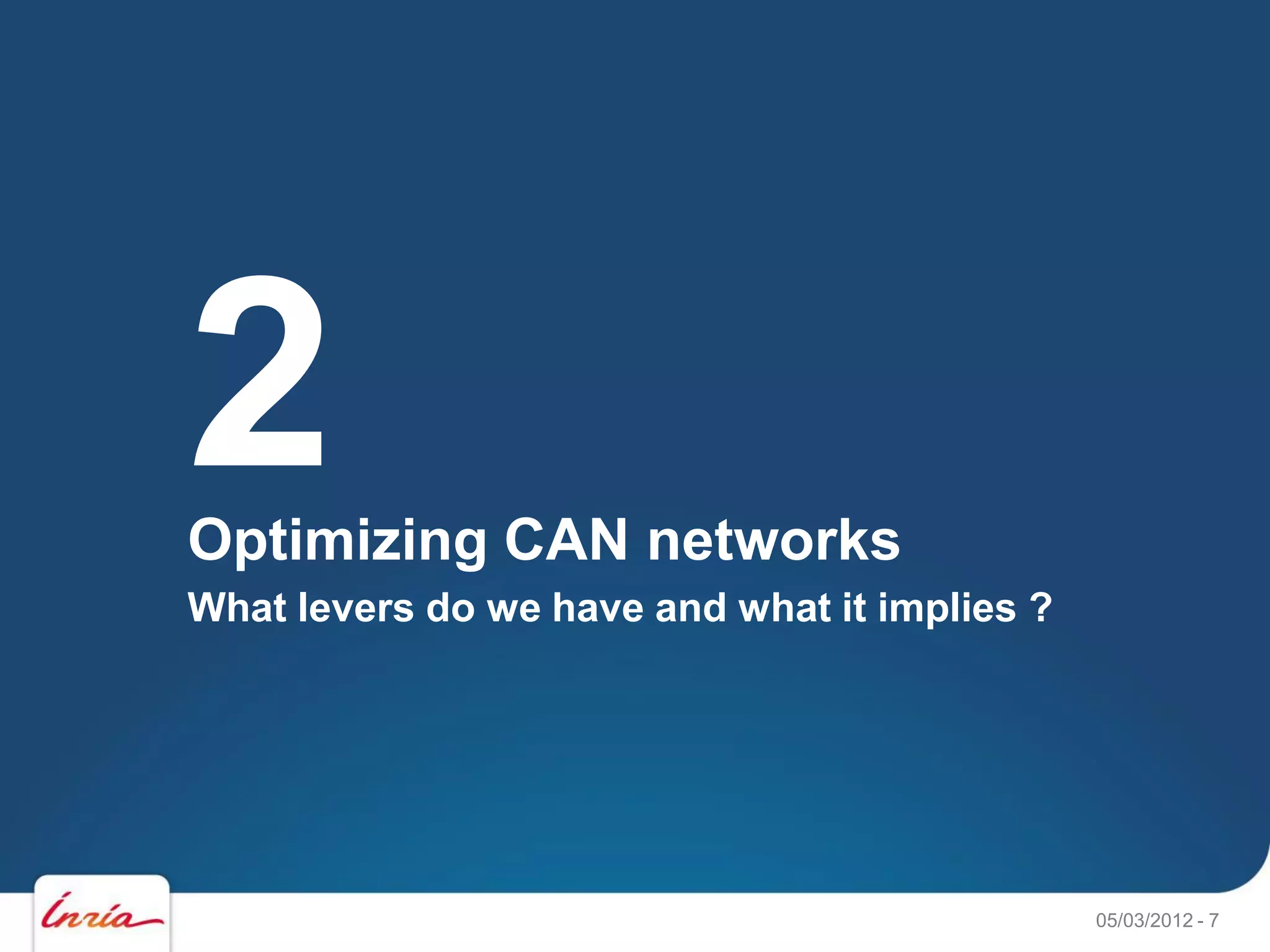 2

Optimizing CAN networks

What levers do we have and what it implies ?

Inria

05/03/2012 - 7